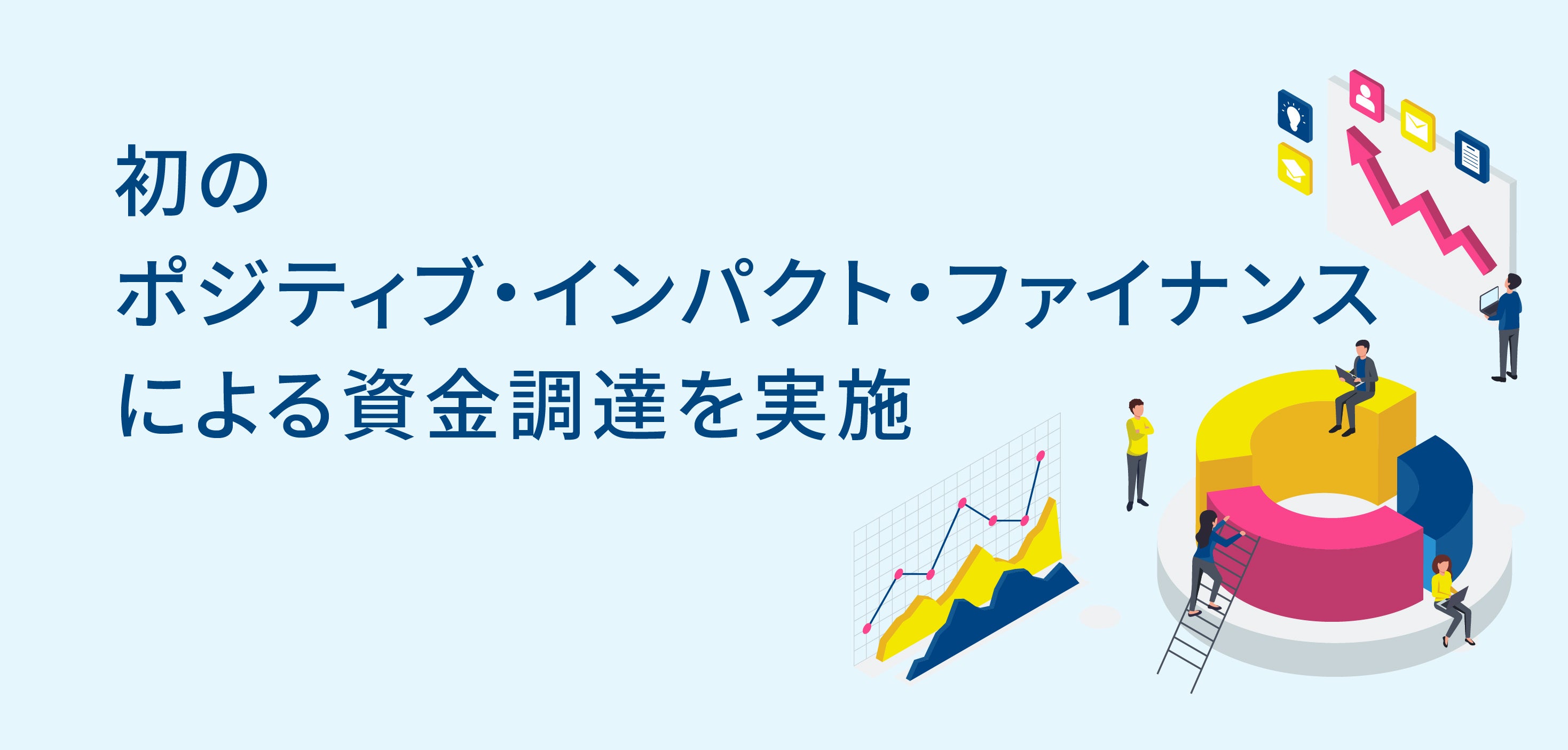 初の
ポジティブ・インパクト・ファイナンス
による資金調達を実施